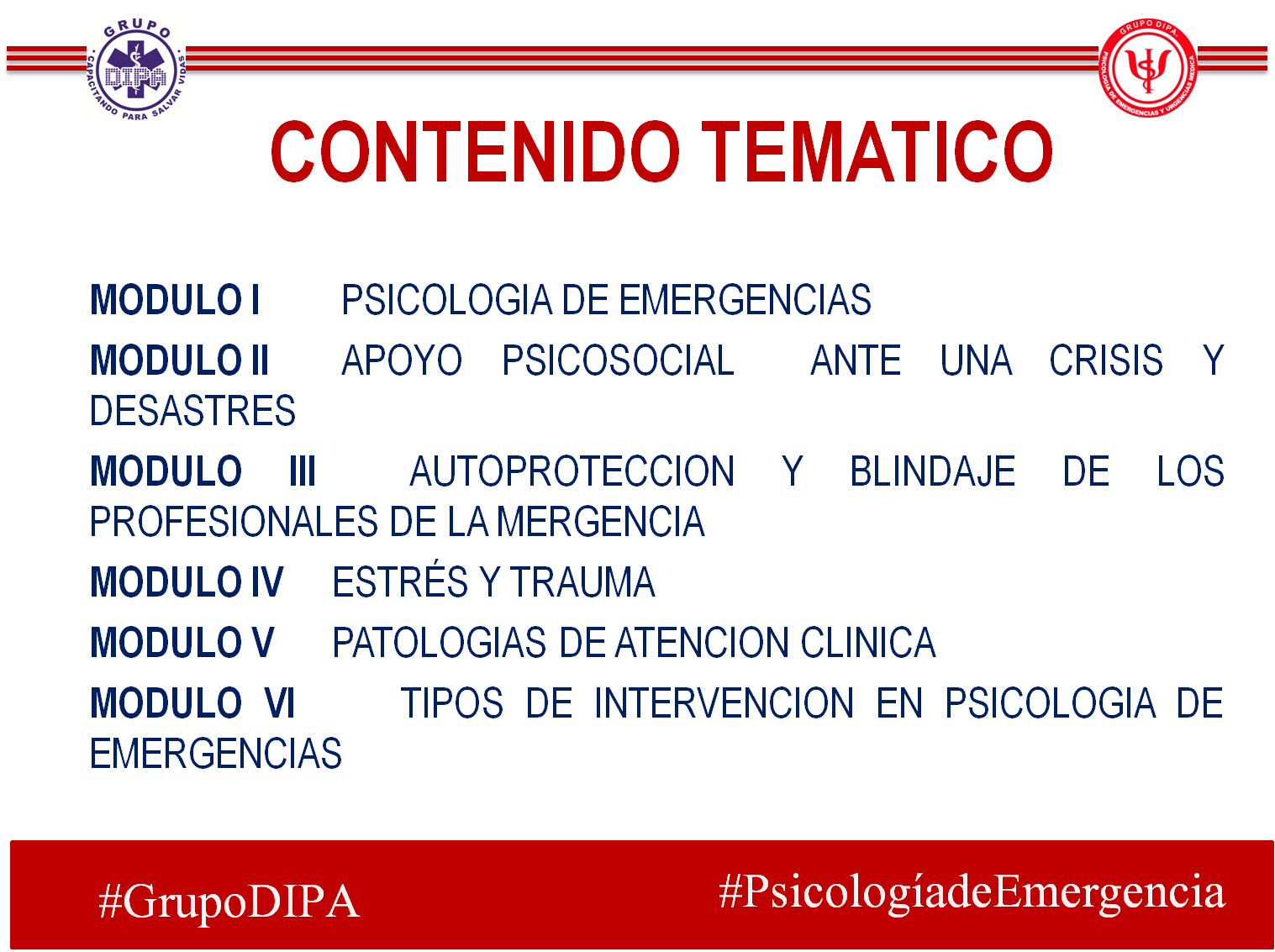 GRUPO
DIPA
CAPACITANDO PARA SALVAR VIDAS

GRUPO DIPA
PSICOLOGIA DE EMERGENCIAS Y URGENCIAS MEDICA

CONTENIDO TEMATICO

MODULO I PSICOLOGIA DE EMERGENCIAS

MODULO II APOYO PSICOSOCIAL ANTE UNA CRISIS Y DESASTRES

MODULO III AUTOPROTECCION Y BLINDAJE DE LOS PROFESIONALES DE LA MERGENCIA

MODULO IV ESTRÉS Y TRAUMA

MODULO V PATOLOGIAS DE ATENCION CLINICA

MODULO VI TIPOS DE INTERVENCION EN PSICOLOGIA DE EMERGENCIAS

#GrupoDIPA

#PsicologíadeEmergencia